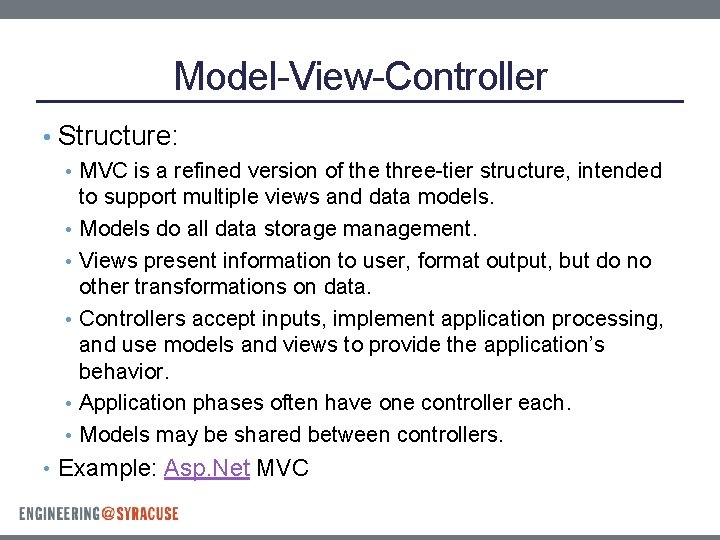 Model-View-Controller

• Structure:
  • MVC is a refined version of the three-tier structure, intended to support multiple views and data models.
  • Models do all data storage management.
  • Views present information to user, format output, but do no other transformations on data.
  • Controllers accept inputs, implement application processing, and use models and views to provide the application's behavior.
  • Application phases often have one controller each.
  • Models may be shared between controllers.
• Example: Asp.Net MVC

ENGINEERING@SYRACUSE